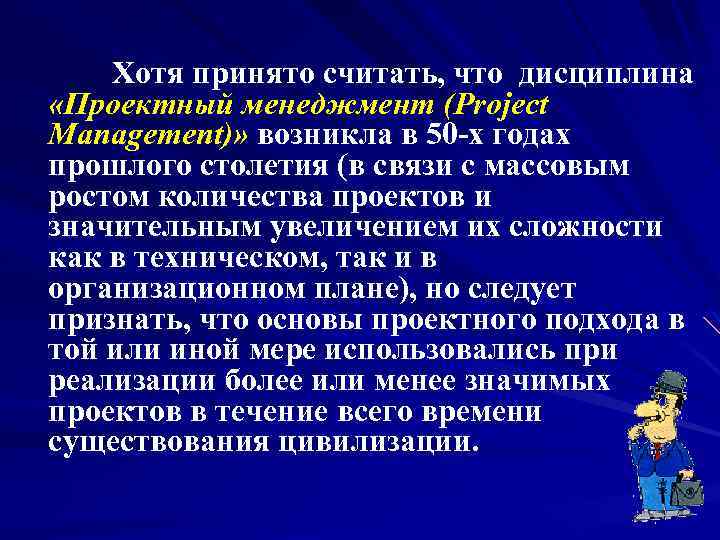 Хотя принято считать, что дисциплина «Проектный менеджмент (Project Management)» возникла в 50-х годах прошлого столетия (в связи с массовым ростом количества проектов и значительным увеличением их сложности как в техническом, так и в организационном плане), но следует признать, что основы проектного подхода в той или иной мере использовались при реализации более или менее значимых проектов в течение всего времени существования цивилизации.